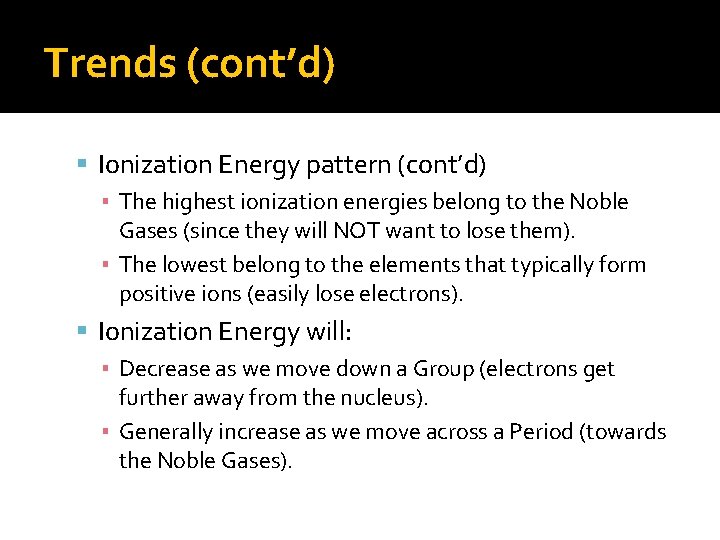 Trends (cont'd)

Ionization Energy pattern (cont'd)

The highest ionization energies belong to the Noble Gases (since they will NOT want to lose them).

The lowest belong to the elements that typically form positive ions (easily lose electrons).

Ionization Energy will:

Decrease as we move down a Group (electrons get further away from the nucleus).

Generally increase as we move across a Period (towards the Noble Gases).